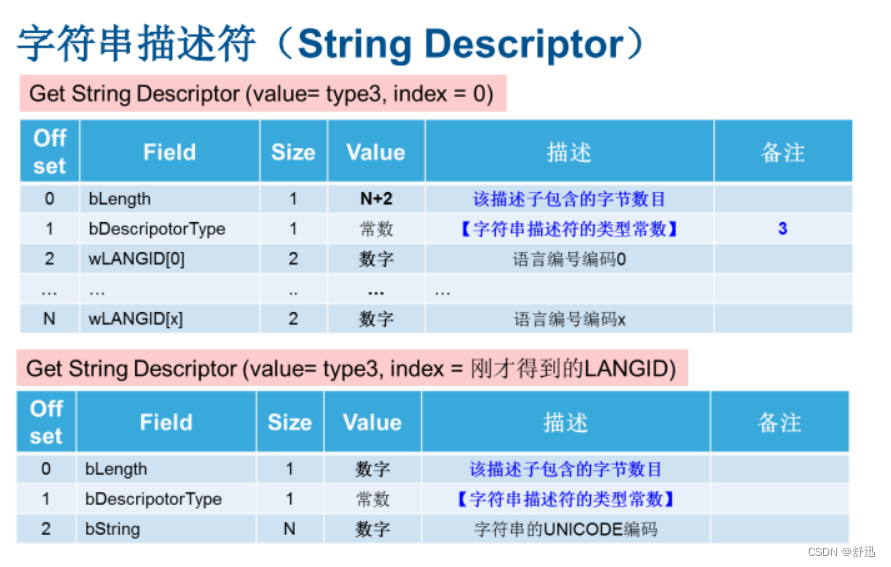 字符串描述符（String Descriptor）

Get String Descriptor (value= type3, index = 0)

| Off set | Field | Size | Value | 描述 | 备注 |
|---|---|---|---|---|---|
| 0 | bLength | 1 | N+2 | 该描述子包含的字节数目 | |
| 1 | bDescripotorType | 1 | 常数 | 【字符串描述符的类型常数】 | 3 |
| 2 | wLANGID[0] | 2 | 数字 | 语言编号编码0 | |
| … | … | .. | … | … | |
| N | wLANGID[x] | 2 | 数字 | 语言编号编码x | |

Get String Descriptor (value= type3, index = 刚才得到的LANGID)

| Off set | Field | Size | Value | 描述 | 备注 |
|---|---|---|---|---|---|
| 0 | bLength | 1 | 数字 | 该描述子包含的字节数目 | |
| 1 | bDescripotorType | 1 | 常数 | 【字符串描述符的类型常数】 | |
| 2 | bString | N | 数字 | 字符串的UNICODE编码 | |

CSDN @舒迅